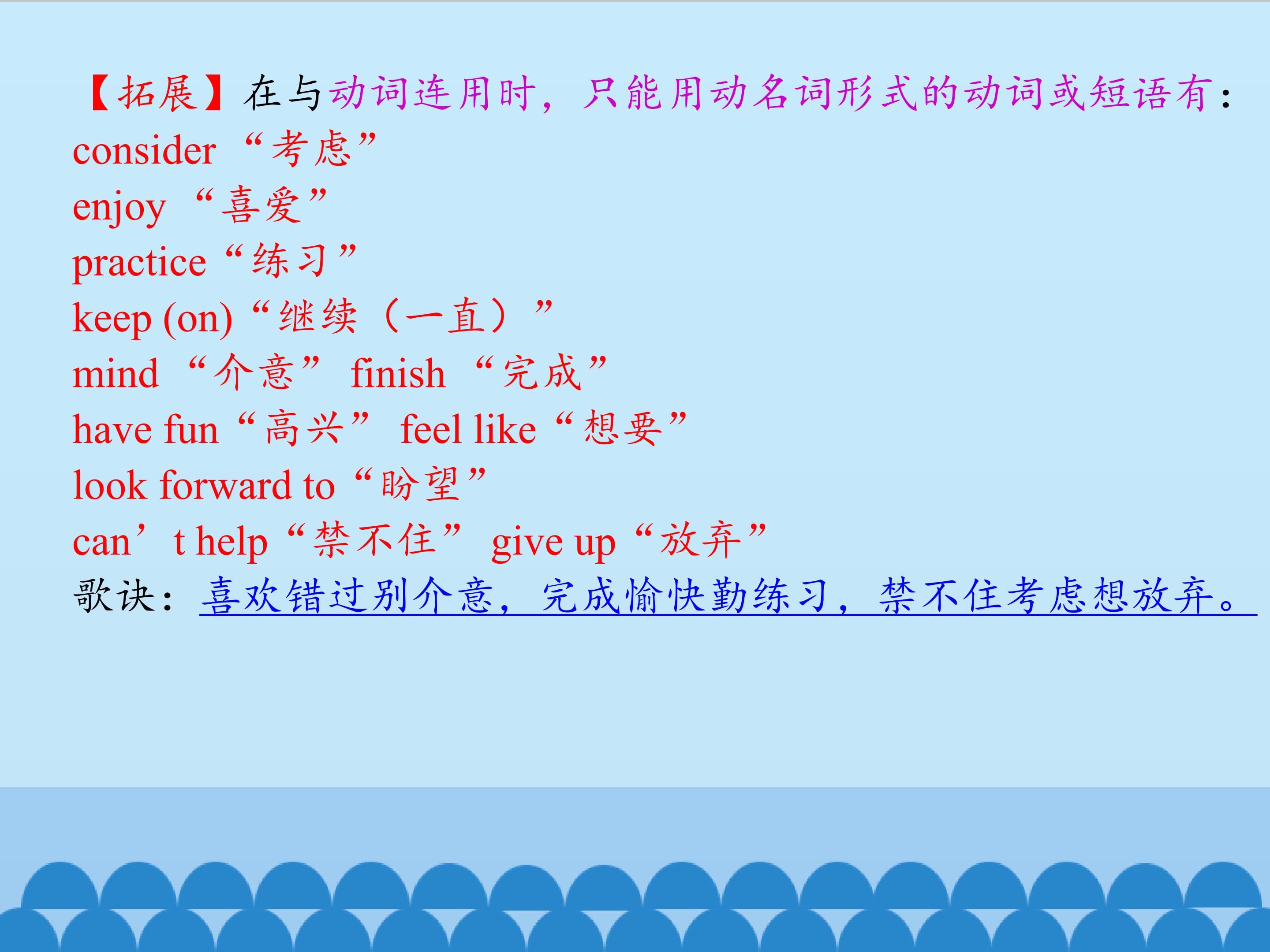 【拓展】在与动词连用时，只能用动名词形式的动词或短语有：
consider “考虑”
enjoy “喜爱”
practice “练习”
keep (on) “继续（一直）”
mind “介意” finish “完成”
have fun “高兴” feel like “想要”
look forward to “盼望”
can’t help “禁不住” give up “放弃”
歌诀：喜欢错过别介意，完成愉快勤练习，禁不住考虑想放弃。